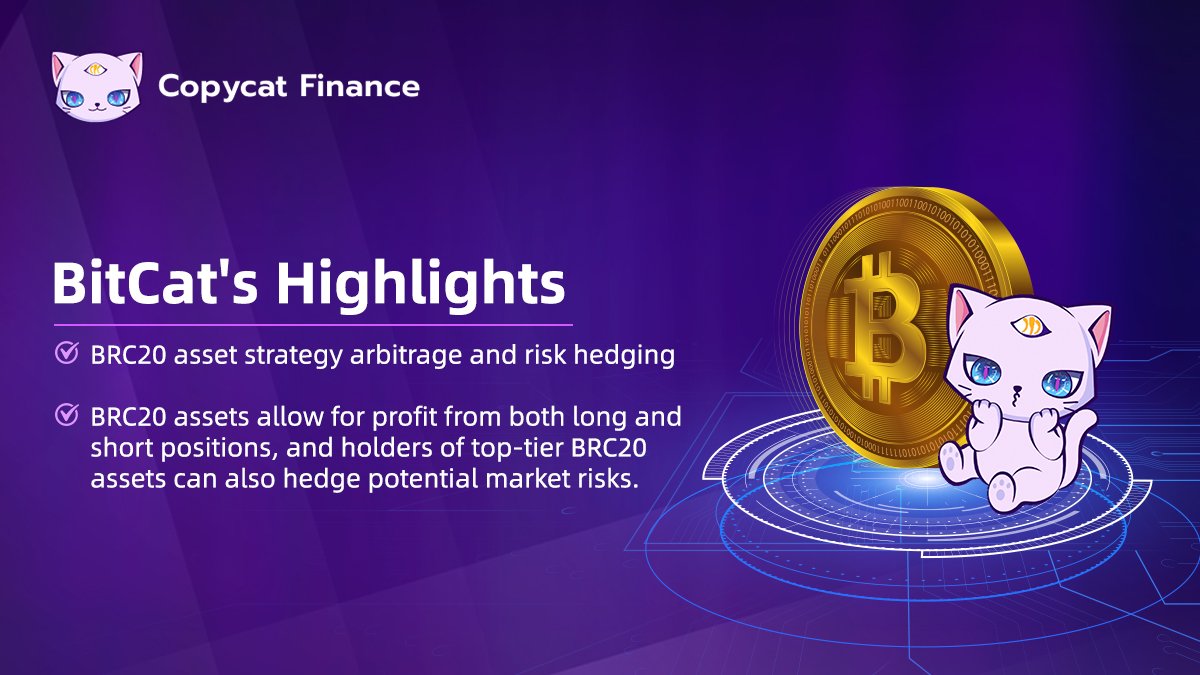 Copycat Finance

BitCat's Highlights

BRC20 asset strategy arbitrage and risk hedging

BRC20 assets allow for profit from both long and short positions, and holders of top-tier BRC20 assets can also hedge potential market risks.